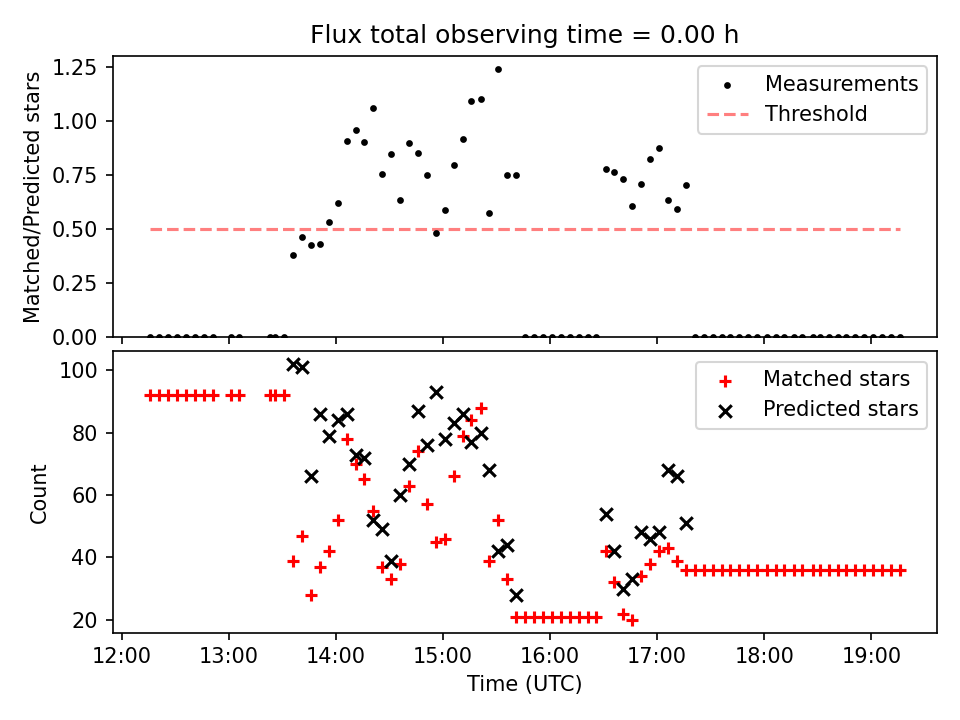 Flux total observing time = 0.00 h

Matched/Predicted stars

1.25
1.00
0.75
0.50
0.25
0.00

Measurements
Threshold

Count

100
80
60
40
20

Matched stars
Predicted stars

12:00
13:00
14:00
15:00
16:00
17:00
18:00
19:00

Time (UTC)